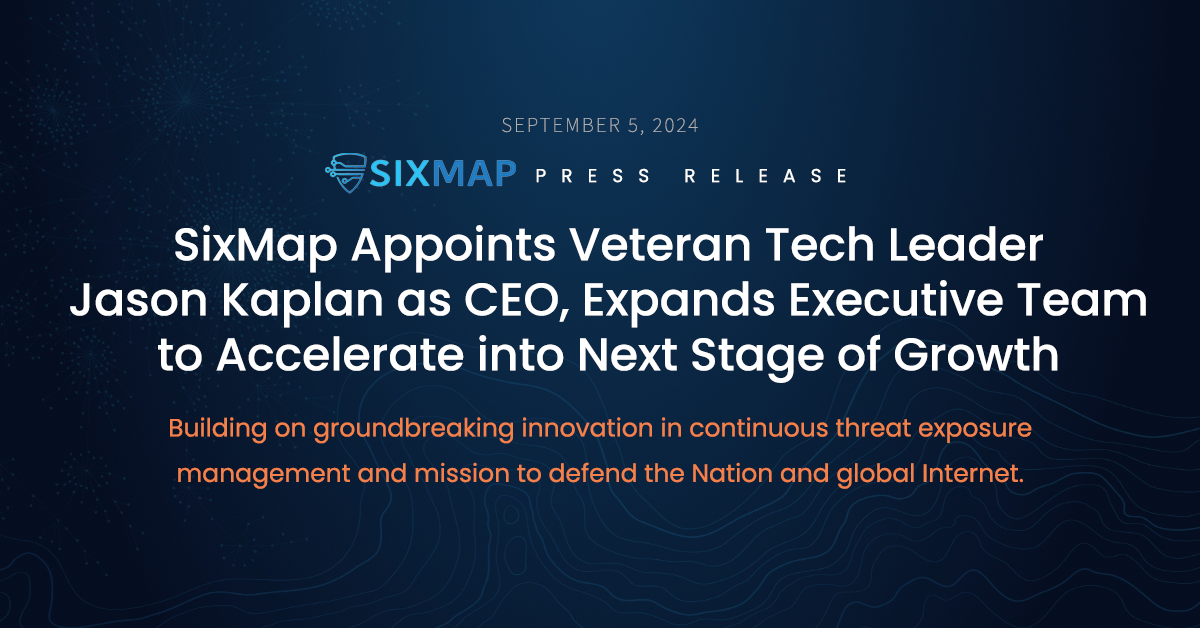 SEPTEMBER 5, 2024

SIXMAP PRESS RELEASE

SixMap Appoints Veteran Tech Leader Jason Kaplan as CEO, Expands Executive Team to Accelerate into Next Stage of Growth

Building on groundbreaking innovation in continuous threat exposure management and mission to defend the Nation and global Internet.